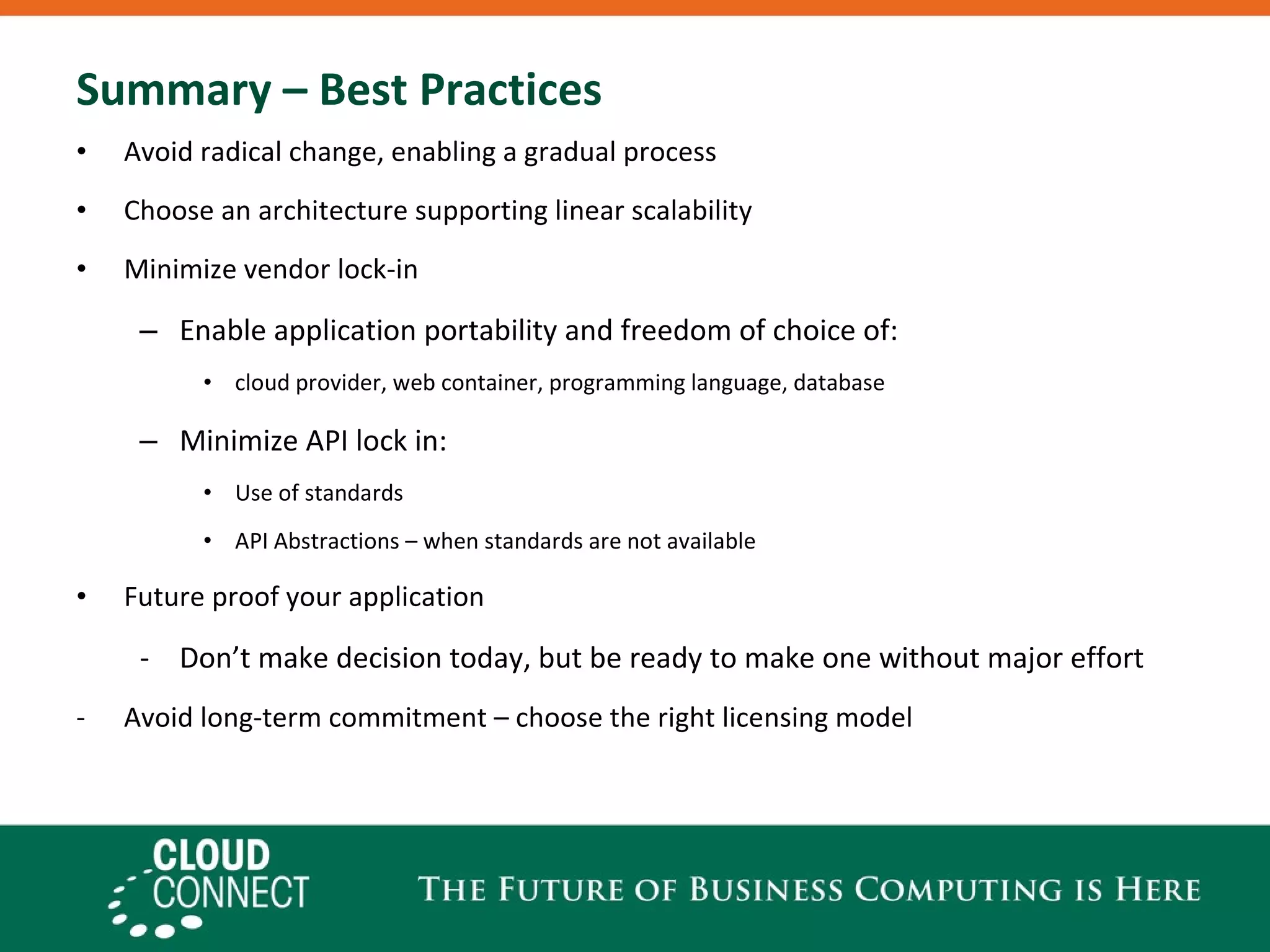 Summary – Best Practices

• Avoid radical change, enabling a gradual process

• Choose an architecture supporting linear scalability

• Minimize vendor lock-in

– Enable application portability and freedom of choice of:

• cloud provider, web container, programming language, database

– Minimize API lock in:

• Use of standards

• API Abstractions – when standards are not available

• Future proof your application

- Don’t make decision today, but be ready to make one without major effort

- Avoid long-term commitment – choose the right licensing model

CLOUD CONNECT

THE FUTURE OF BUSINESS COMPUTING IS HERE